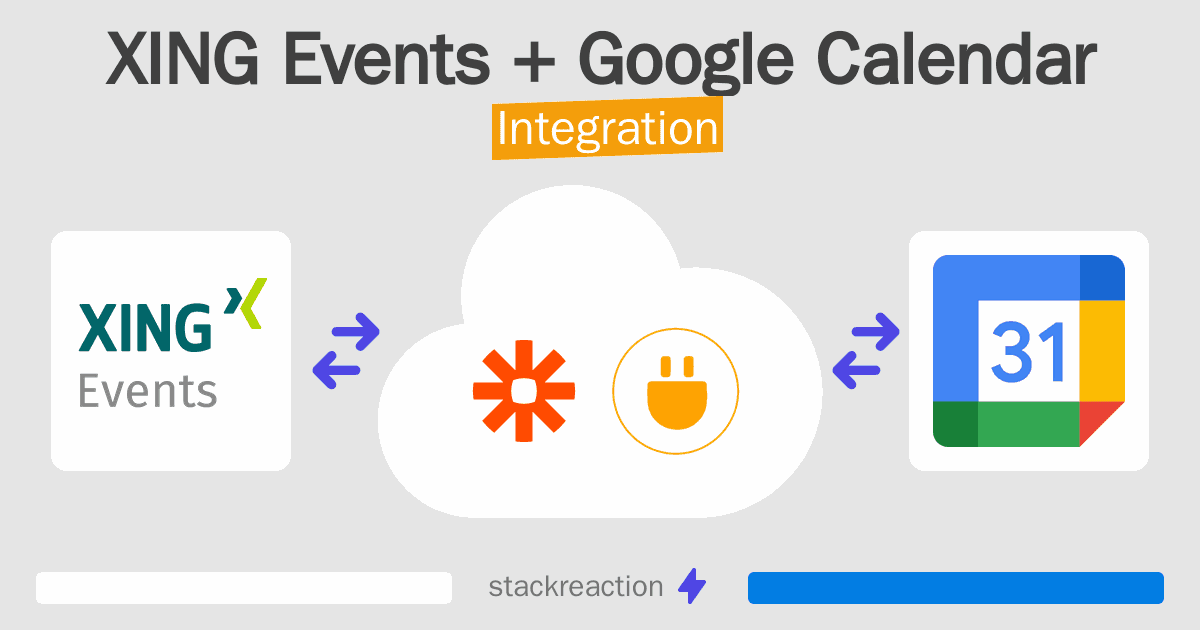 XING Events + Google Calendar
Integration

XING
Events

31

stackreaction